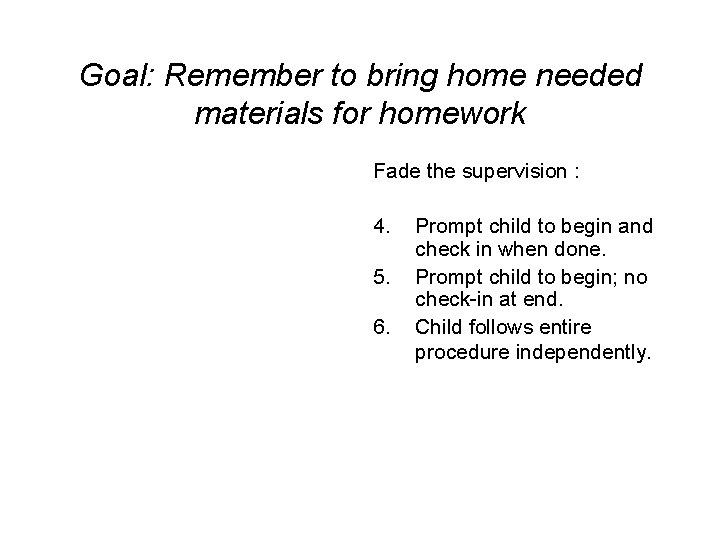 Goal: Remember to bring home needed materials for homework

Fade the supervision :

4. Prompt child to begin and check in when done.
5. Prompt child to begin; no check-in at end.
6. Child follows entire procedure independently.